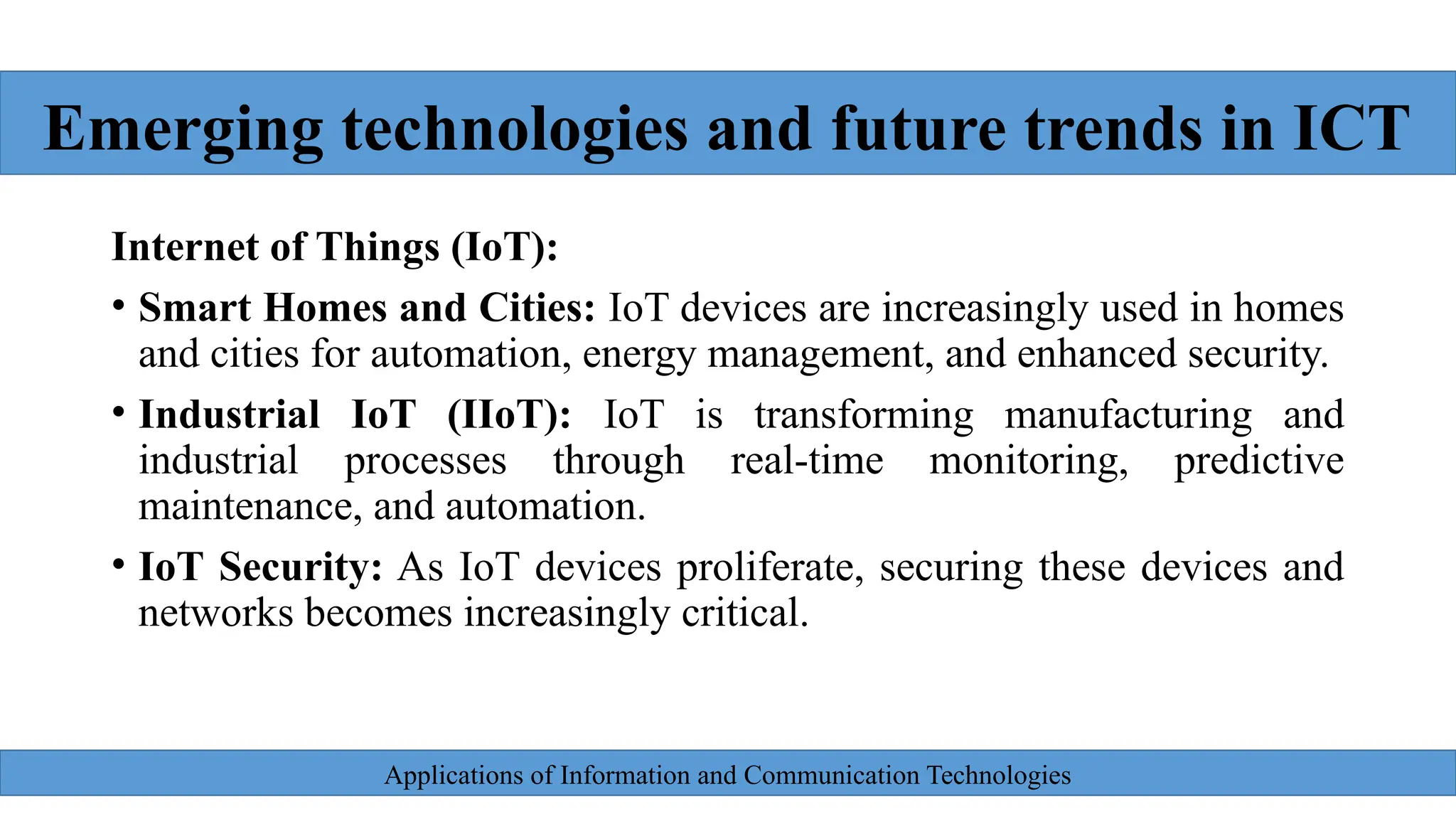 Emerging technologies and future trends in ICT

Internet of Things (IoT):

• Smart Homes and Cities: IoT devices are increasingly used in homes and cities for automation, energy management, and enhanced security.

• Industrial IoT (IIoT): IoT is transforming manufacturing and industrial processes through real-time monitoring, predictive maintenance, and automation.

• IoT Security: As IoT devices proliferate, securing these devices and networks becomes increasingly critical.

Applications of Information and Communication Technologies